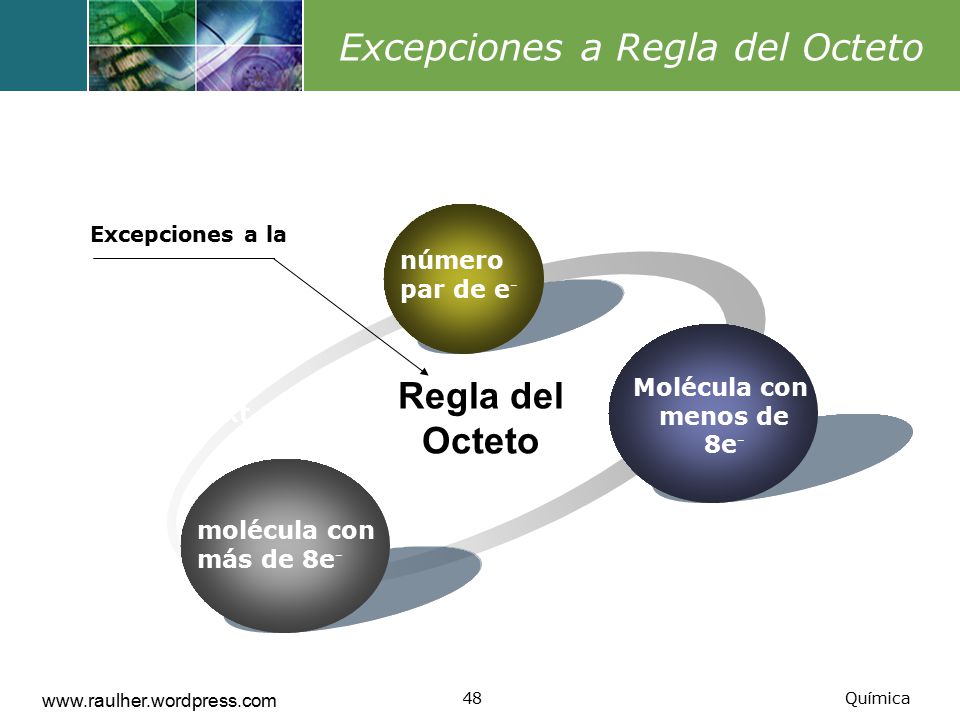 Excepciones a Regla del Octeto

Excepciones a la

número par de $e^-$

Regla del Octeto

Molécula con menos de $8e^-$

molécula con más de $8e^-$

www.raulher.wordpress.com

48

Química